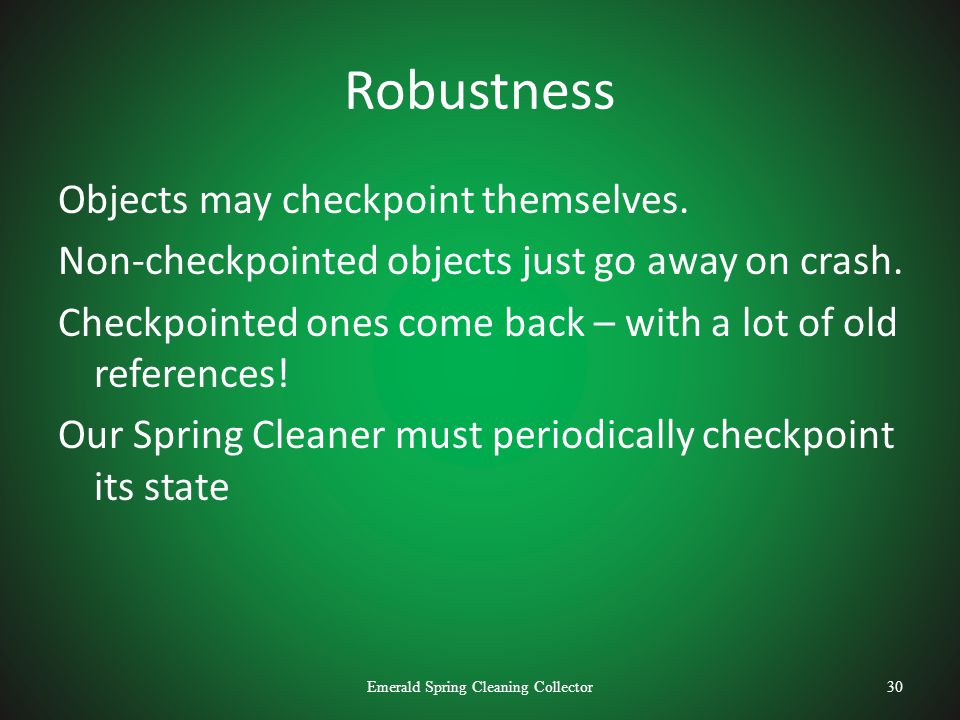 Robustness

Objects may checkpoint themselves.

Non-checkpointed objects just go away on crash.

Checkpointed ones come back – with a lot of old references!

Our Spring Cleaner must periodically checkpoint its state

Emerald Spring Cleaning Collector

30